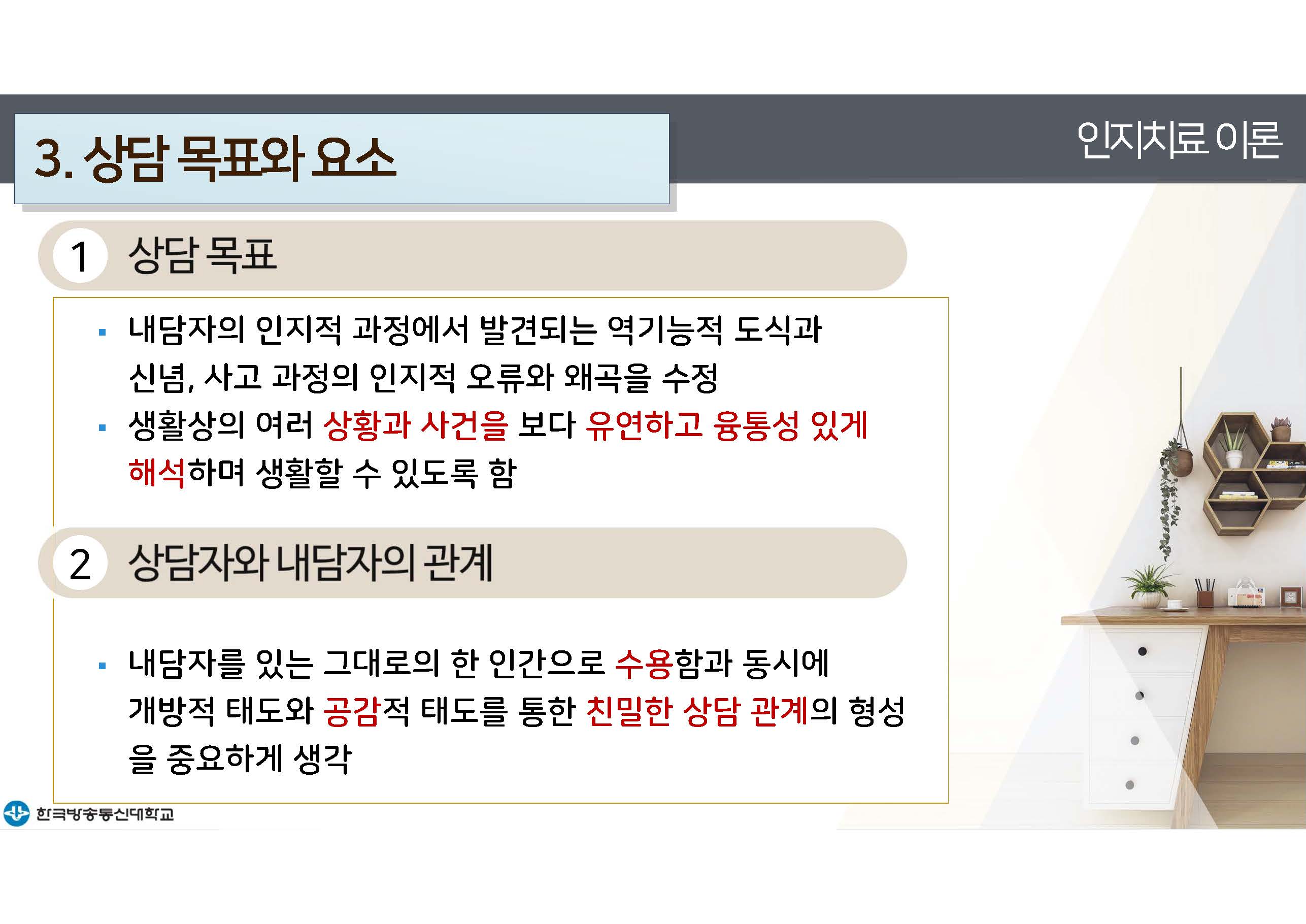 3. 상담 목표와 요소

인지치료 이론

1 상담 목표

▪ 내담자의 인지적 과정에서 발견되는 역기능적 도식과 신념, 사고 과정의 인지적 오류와 왜곡을 수정

▪ 생활상의 여러 상황과 사건을 보다 유연하고 융통성 있게 해석하며 생활할 수 있도록 함

2 상담자와 내담자의 관계

▪ 내담자를 있는 그대로의 한 인간으로 수용함과 동시에 개방적 태도와 공감적 태도를 통한 친밀한 상담 관계의 형성을 중요하게 생각

한국방송통신대학교